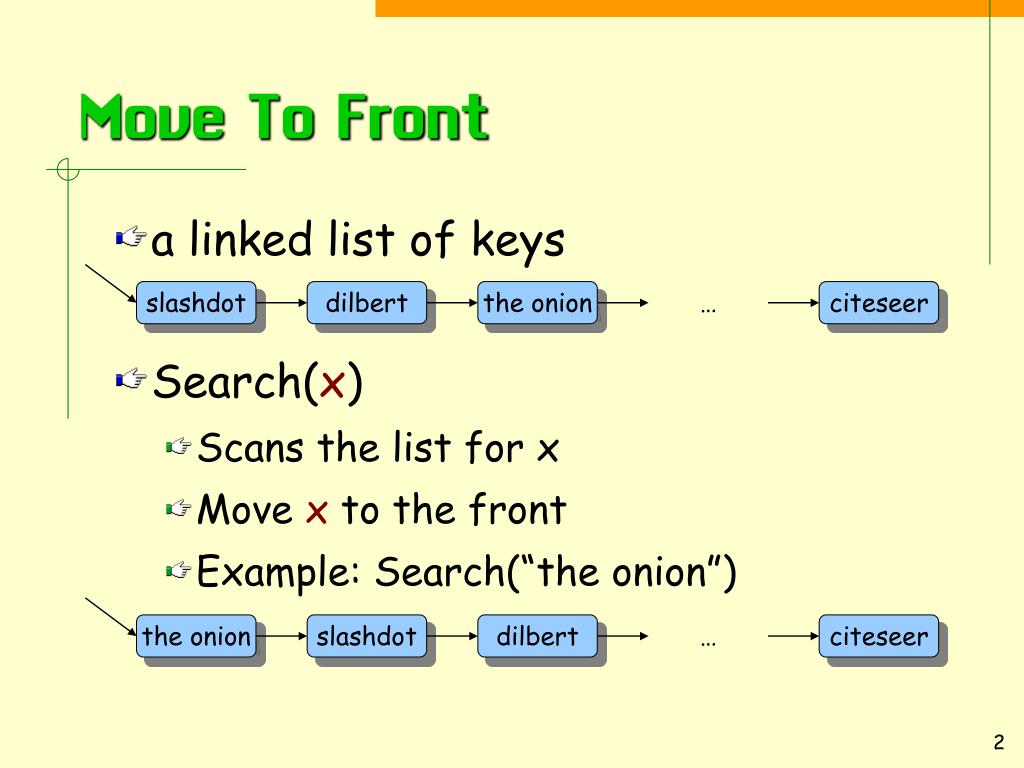 Move To Front

a linked list of keys

slashdot dilbert the onion … citeseer

Search(x)

Scans the list for x

Move x to the front

Example: Search(“the onion”)

the onion slashdot dilbert … citeseer

2